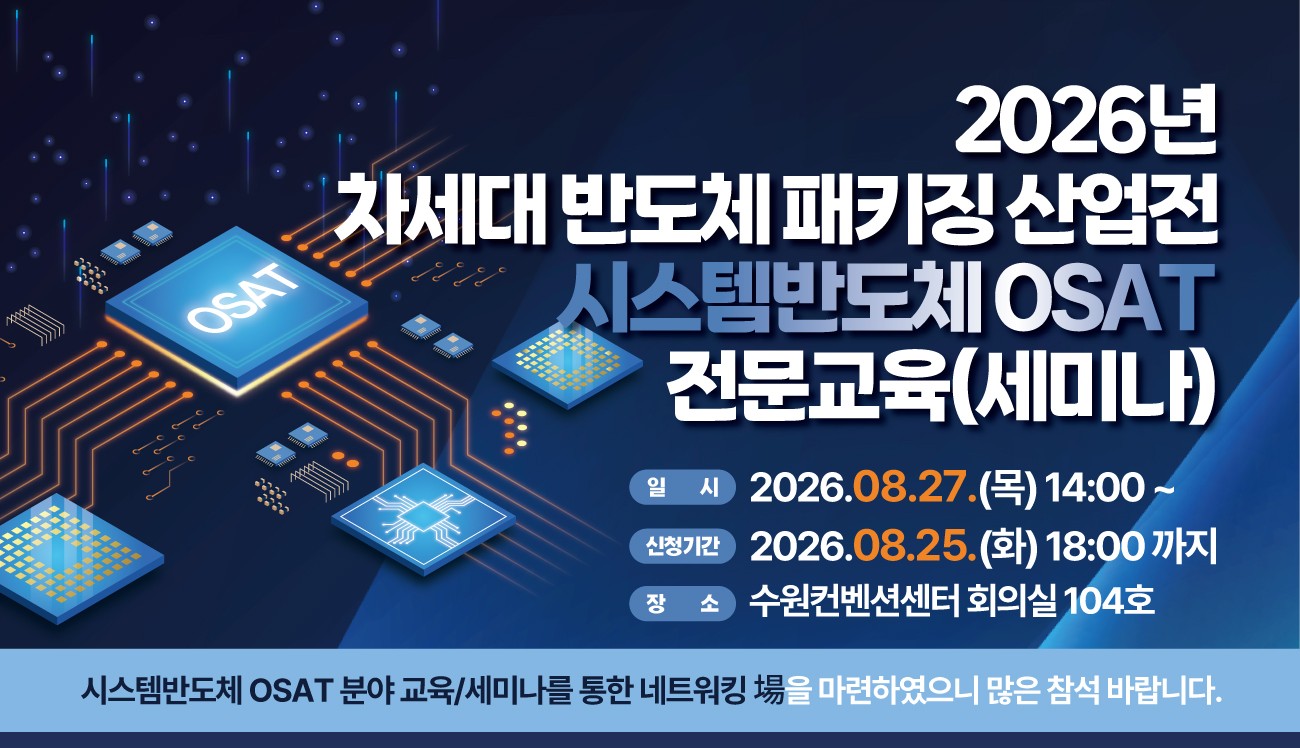 OSAT

2026년
차세대 반도체 패키징 산업전
시스템반도체 OSAT
전문교육(세미나)

일 시 2026.08.27.(목) 14:00 ~
신청기간 2026.08.25.(화) 18:00 까지
장 소 수원컨벤션센터 회의실 104호

시스템반도체 OSAT 분야 교육/세미나를 통한 네트워킹 場을 마련하였으니 많은 참석 바랍니다.